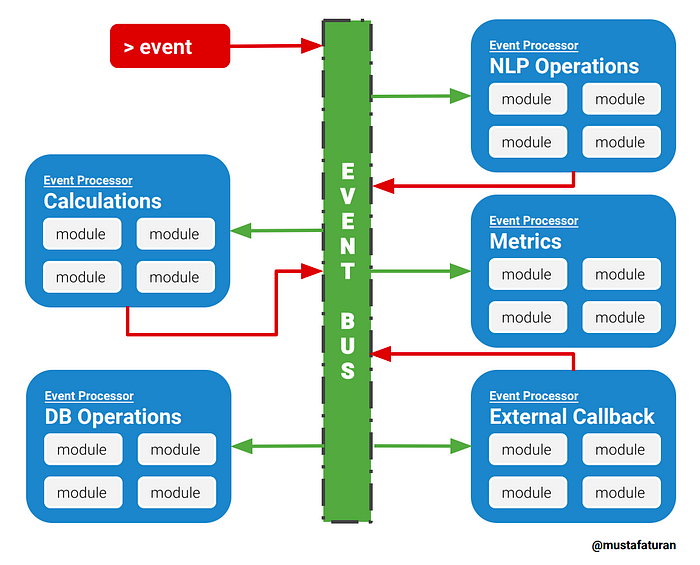 > event

EVENT BUS

Event Processor
NLP Operations
module module
module module

Event Processor
Calculations
module module
module module

Event Processor
Metrics
module module
module module

Event Processor
DB Operations
module module
module module

Event Processor
External Callback
module module
module module

@mustafaturan